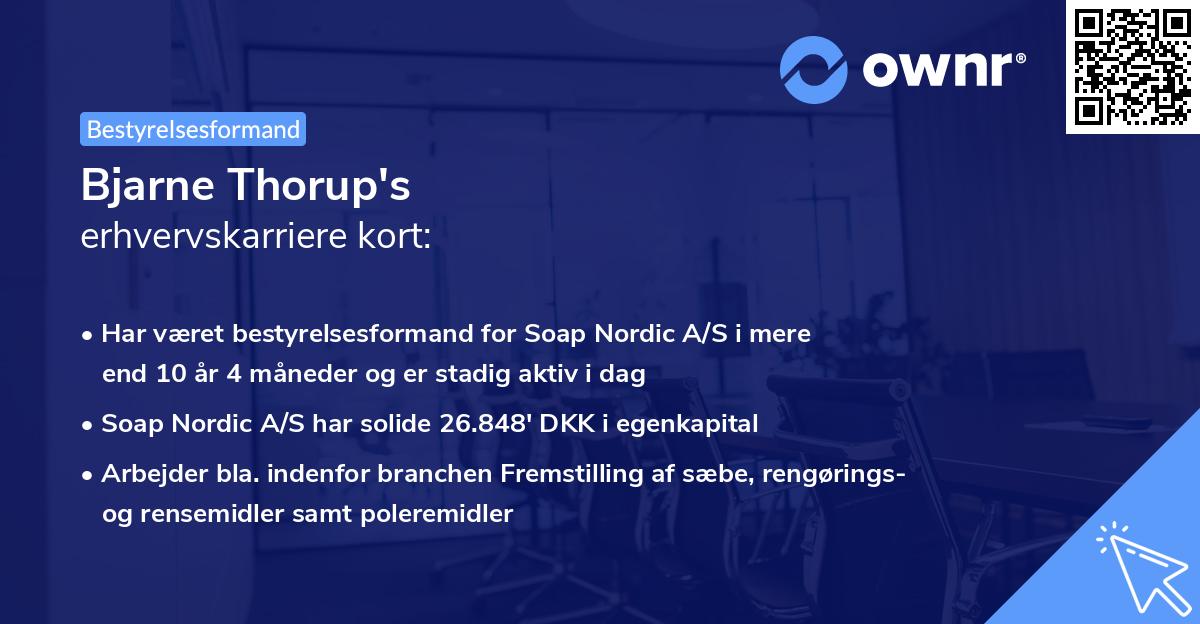 ownr®

Bestyrelsesformand

Bjarne Thorup's
erhvervskarriere kort:

• Har været bestyrelsesformand for Soap Nordic A/S i mere end 10 år 4 måneder og er stadig aktiv i dag

• Soap Nordic A/S har solide 26.848' DKK i egenkapital

• Arbejder bla. indenfor branchen Fremstilling af sæbe, rengørings- og rensemidler samt poleremidler